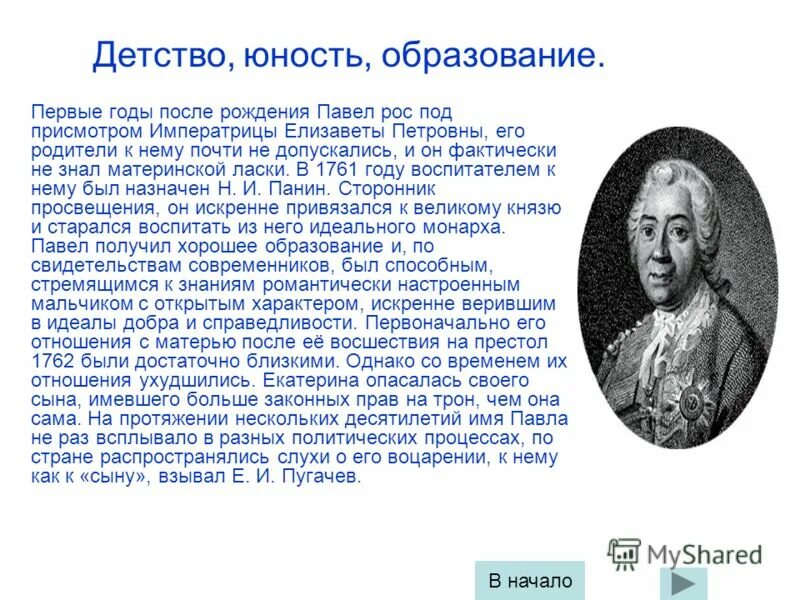 Детство, юность, образование.

Первые годы после рождения Павел рос под присмотром Императрицы Елизаветы Петровны, его родители к нему почти не допускались, и он фактически не знал материнской ласки. В 1761 году воспитателем к нему был назначен Н. И. Панин. Сторонник просвещения, он искренне привязался к великому князю и старался воспитать из него идеального монарха. Павел получил хорошее образование и, по свидетельствам современников, был способным, стремящимся к знаниям романтически настроенным мальчиком с открытым характером, искренне верившим в идеалы добра и справедливости. Первоначально его отношения с матерью после её восшествия на престол 1762 были достаточно близкими. Однако со временем их отношения ухудшились. Екатерина опасалась своего сына, имевшего больше законных прав на трон, чем она сама. На протяжении нескольких десятилетий имя Павла не раз всплывало в разных политических процессах, по стране распространялись слухи о его воцарении, к нему как к «сыну», взывал Е. И. Пугачев.

MyShared

В начало